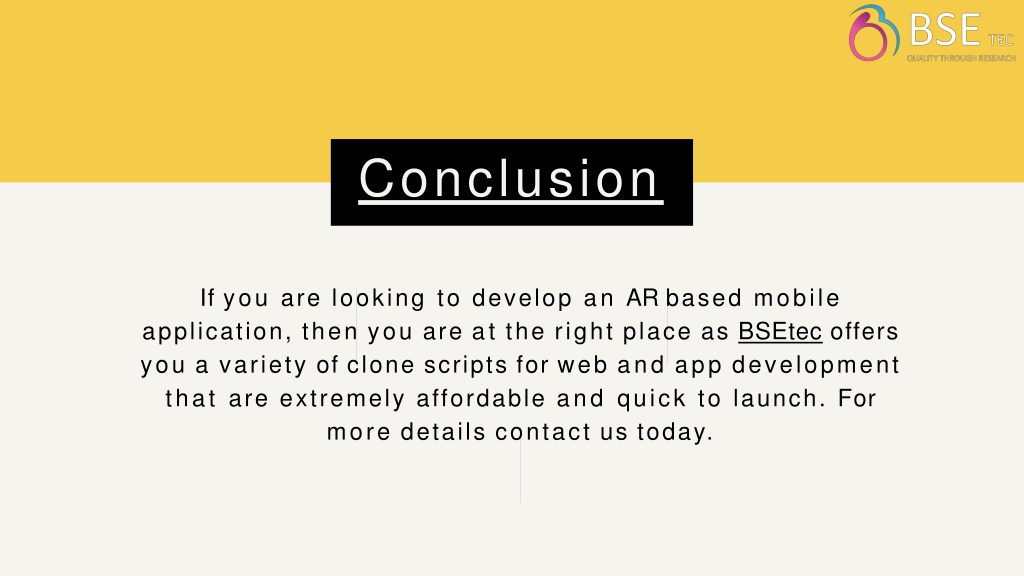 BSE TEC
QUALITY THROUGH RESEARCH

Conclusion

If you are looking to develop an AR based mobile application, then you are at the right place as BSEtec offers you a variety of clone scripts for web and app development that are extremely affordable and quick to launch. For more details contact us today.